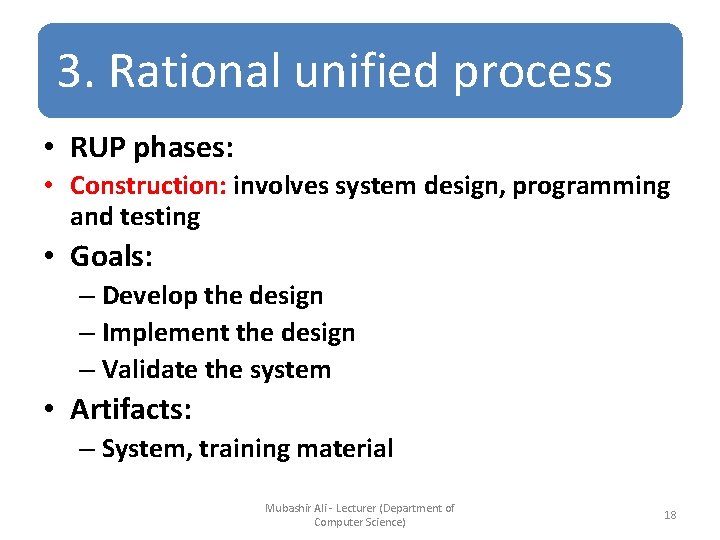 3. Rational unified process

• RUP phases:
• Construction: involves system design, programming and testing
• Goals:
– Develop the design
– Implement the design
– Validate the system
• Artifacts:
– System, training material

Mubashir Ali - Lecturer (Department of Computer Science)

18